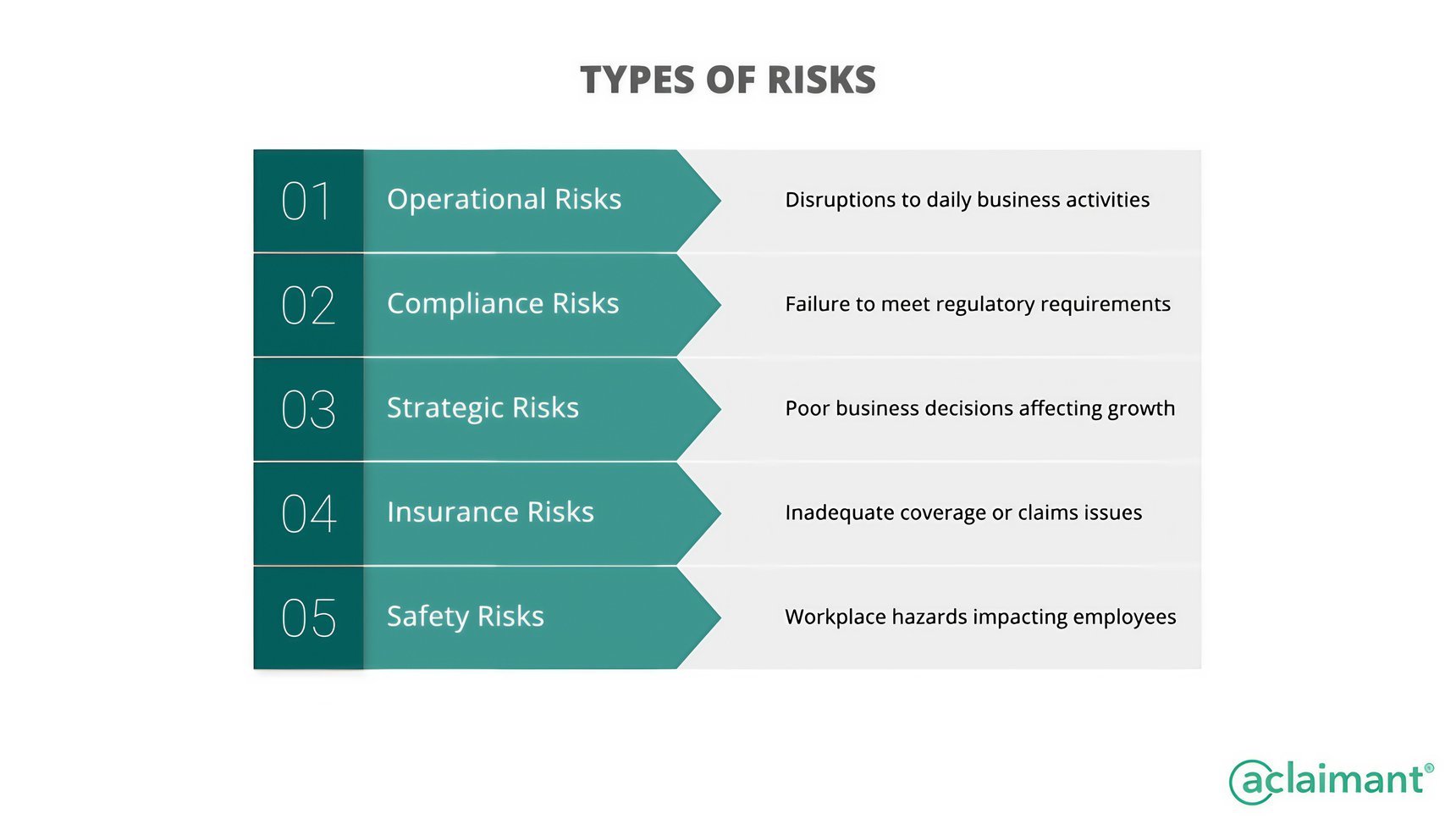 TYPES OF RISKS

01 Operational Risks
Disruptions to daily business activities

02 Compliance Risks
Failure to meet regulatory requirements

03 Strategic Risks
Poor business decisions affecting growth

04 Insurance Risks
Inadequate coverage or claims issues

05 Safety Risks
Workplace hazards impacting employees

aclaimant®